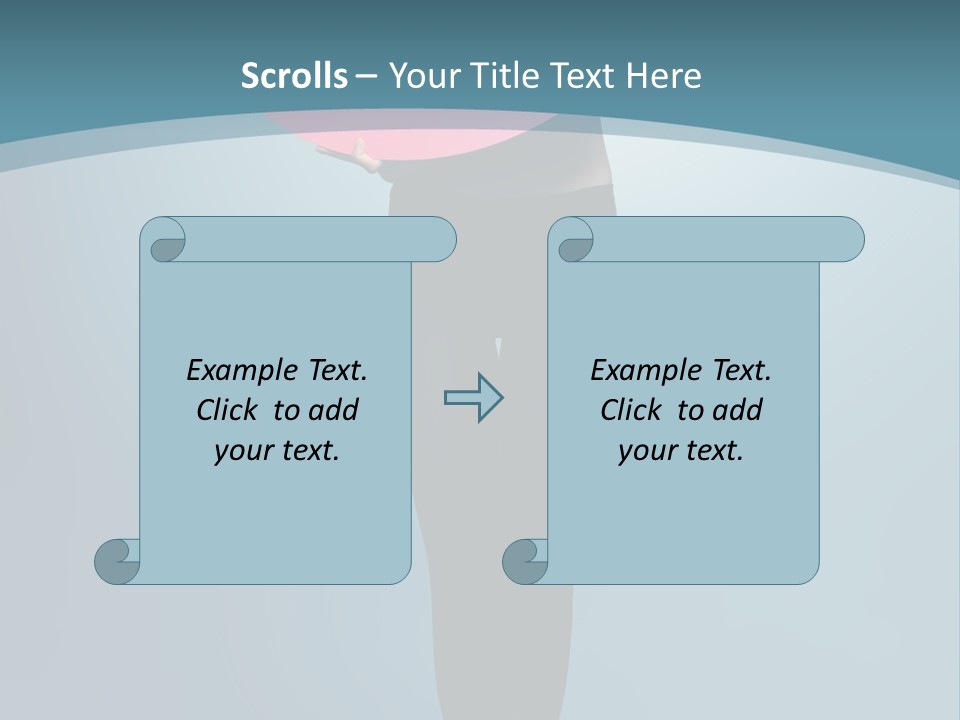 Scrolls – Your Title Text Here

Example Text. Click to add your text.

Example Text. Click to add your text.